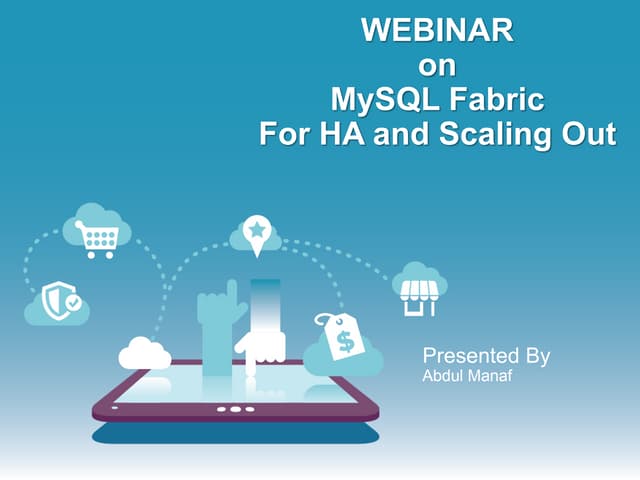 WEBINAR
on
MySQL Fabric
For HA and Scaling Out

$

Presented By
Abdul Manaf